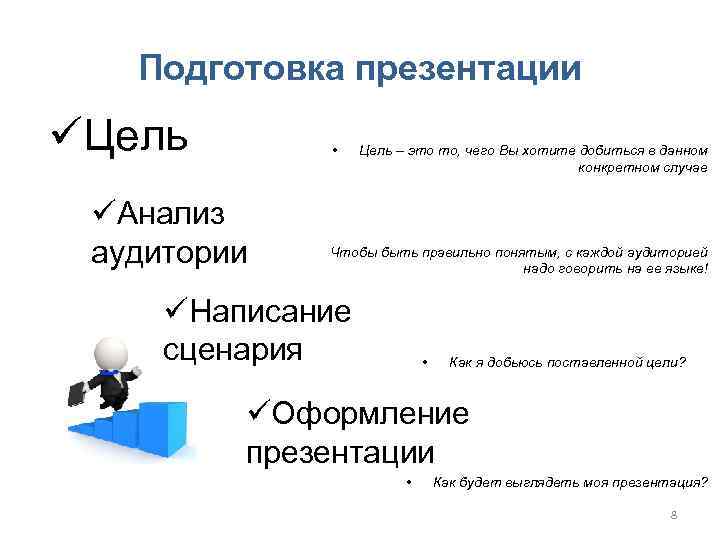 Подготовка презентации

✓Цель

• Цель – это то, чего Вы хотите добиться в данном конкретном случае

✓Анализ аудитории

Чтобы быть правильно понятым, с каждой аудиторией надо говорить на ее языке!

✓Написание сценария

• Как я добьюсь поставленной цели?

✓Оформление презентации

• Как будет выглядеть моя презентация?

8